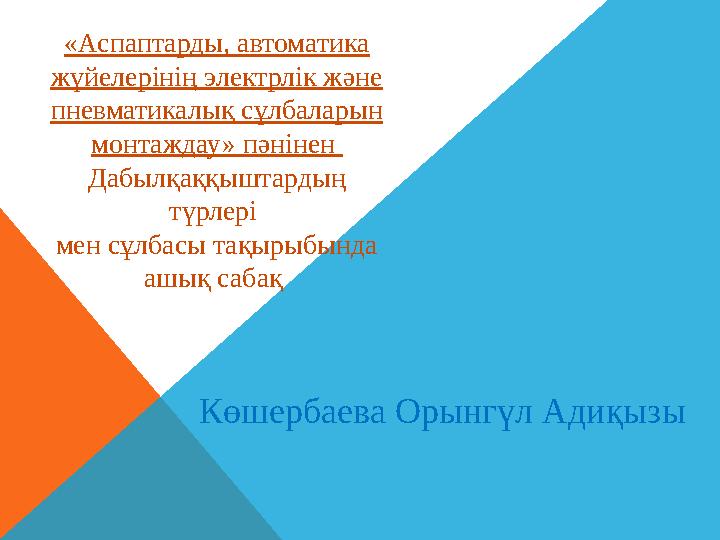 «Аспаптарды, автоматика жүйелерінің электрлік және пневматикалық сұлбаларын монтаждау» пәнінен Дабылқаққыштардың түрлері мен сұлбасы тақырыбында ашық сабақ

Көшербаева Орынгүл Адиқызы